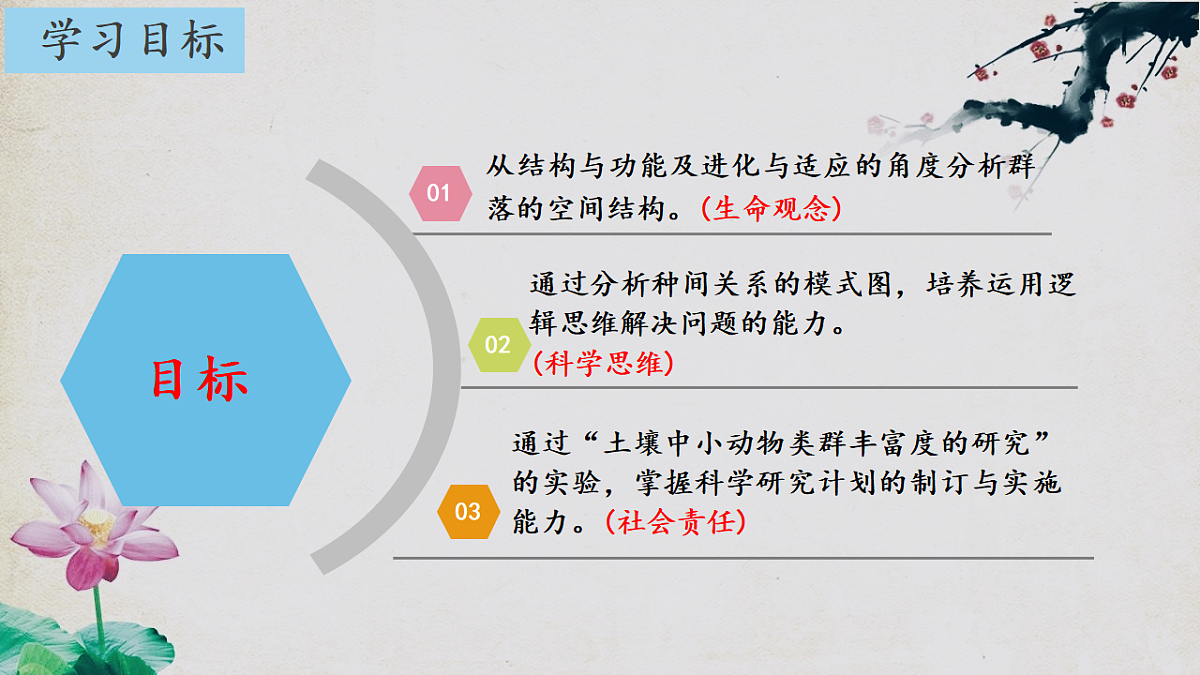 学习目标

目标

01 从结构与功能及进化与适应的角度分析群落的空间结构。(生命观念)

02 通过分析种间关系的模式图，培养运用逻辑思维解决问题的能力。(科学思维)

03 通过“土壤中小动物类群丰富度的研究”的实验，掌握科学研究计划的制订与实施能力。(社会责任)